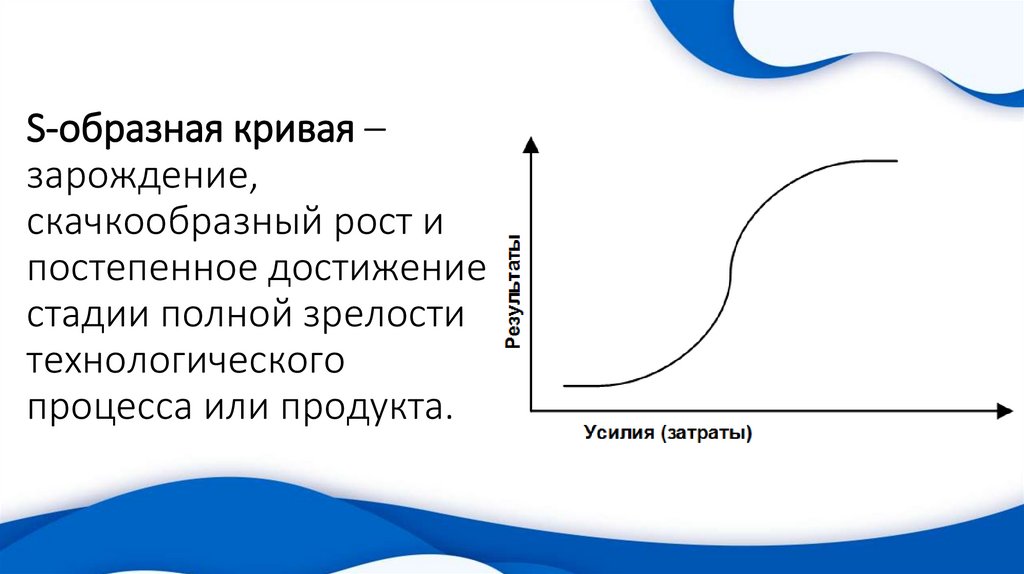 S-образная кривая – зарождение, скачкообразный рост и постепенное достижение стадии полной зрелости технологического процесса или продукта.

Результаты

Усилия (затраты)